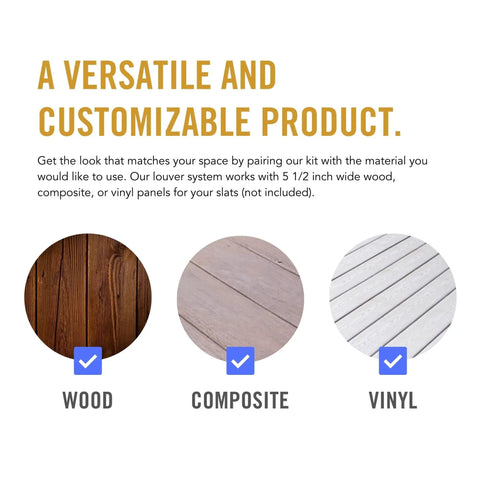 A VERSATILE AND CUSTOMIZABLE PRODUCT.

Get the look that matches your space by pairing our kit with the material you would like to use. Our louver system works with 5 1/2 inch wide wood, composite, or vinyl panels for your slats (not included).

WOOD

COMPOSITE

VINYL